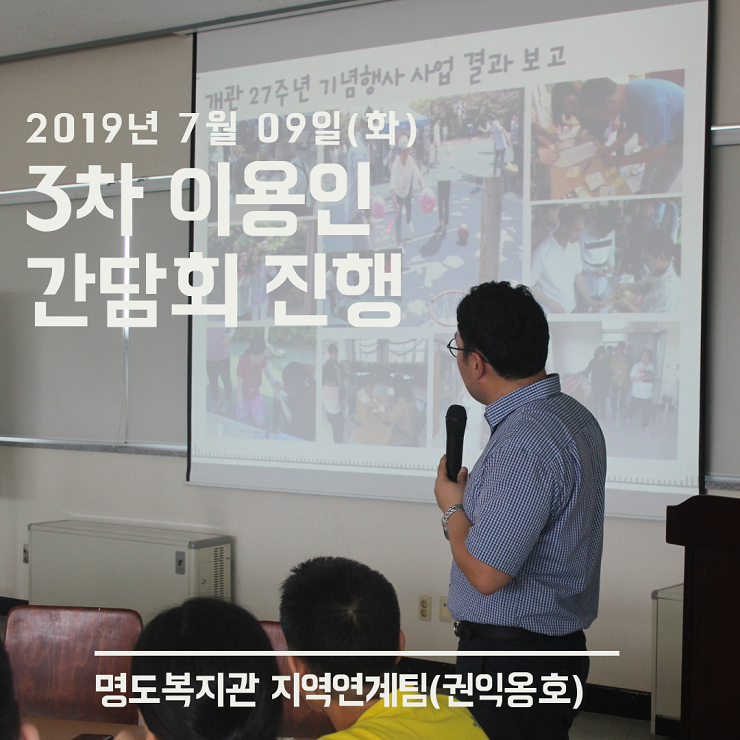 개관 27주년 기념행사 사업 결과 보고

2019년 7월 09일(화)

3차 이용인 간담회 진행

명도복지관 지역연계팀(권익옹호)